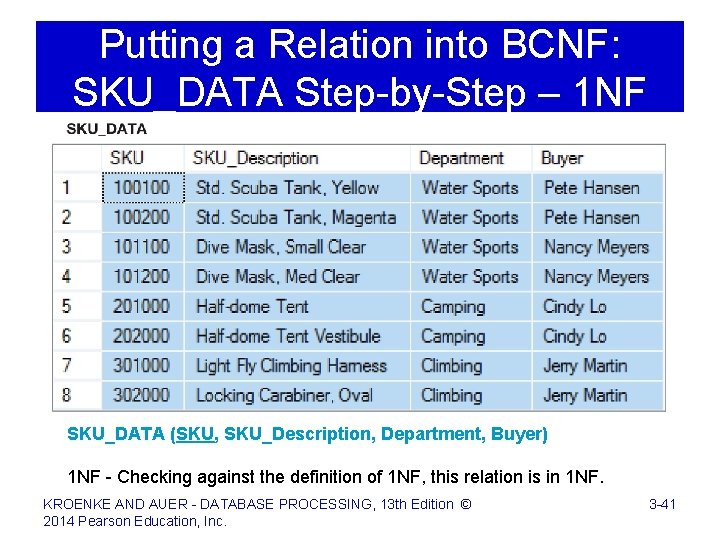 Putting a Relation into BCNF: SKU_DATA Step-by-Step – 1NF

SKU_DATA

| | SKU | SKU_Description | Department | Buyer |
|---|---|---|---|---|
| 1 | 100100 | Std. Scuba Tank, Yellow | Water Sports | Pete Hansen |
| 2 | 100200 | Std. Scuba Tank, Magenta | Water Sports | Pete Hansen |
| 3 | 101100 | Dive Mask, Small Clear | Water Sports | Nancy Meyers |
| 4 | 101200 | Dive Mask, Med Clear | Water Sports | Nancy Meyers |
| 5 | 201000 | Half-dome Tent | Camping | Cindy Lo |
| 6 | 202000 | Half-dome Tent Vestibule | Camping | Cindy Lo |
| 7 | 301000 | Light Fly Climbing Harness | Climbing | Jerry Martin |
| 8 | 302000 | Locking Carabiner, Oval | Climbing | Jerry Martin |

SKU_DATA (SKU, SKU_Description, Department, Buyer)

1NF - Checking against the definition of 1NF, this relation is in 1NF.

KROENKE AND AUER - DATABASE PROCESSING, 13th Edition © 2014 Pearson Education, Inc.

3-41